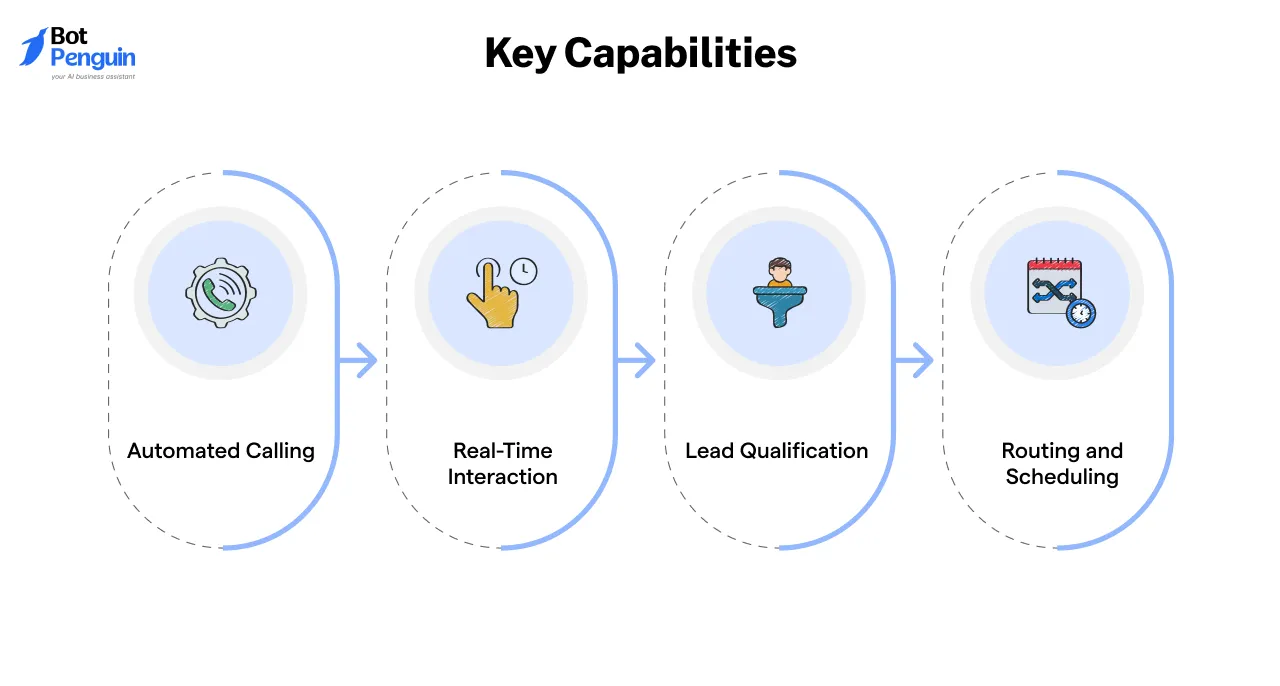 Bot Penguin
your AI business assistant

Key Capabilities

Automated Calling

Real-Time Interaction

Lead Qualification

Routing and Scheduling